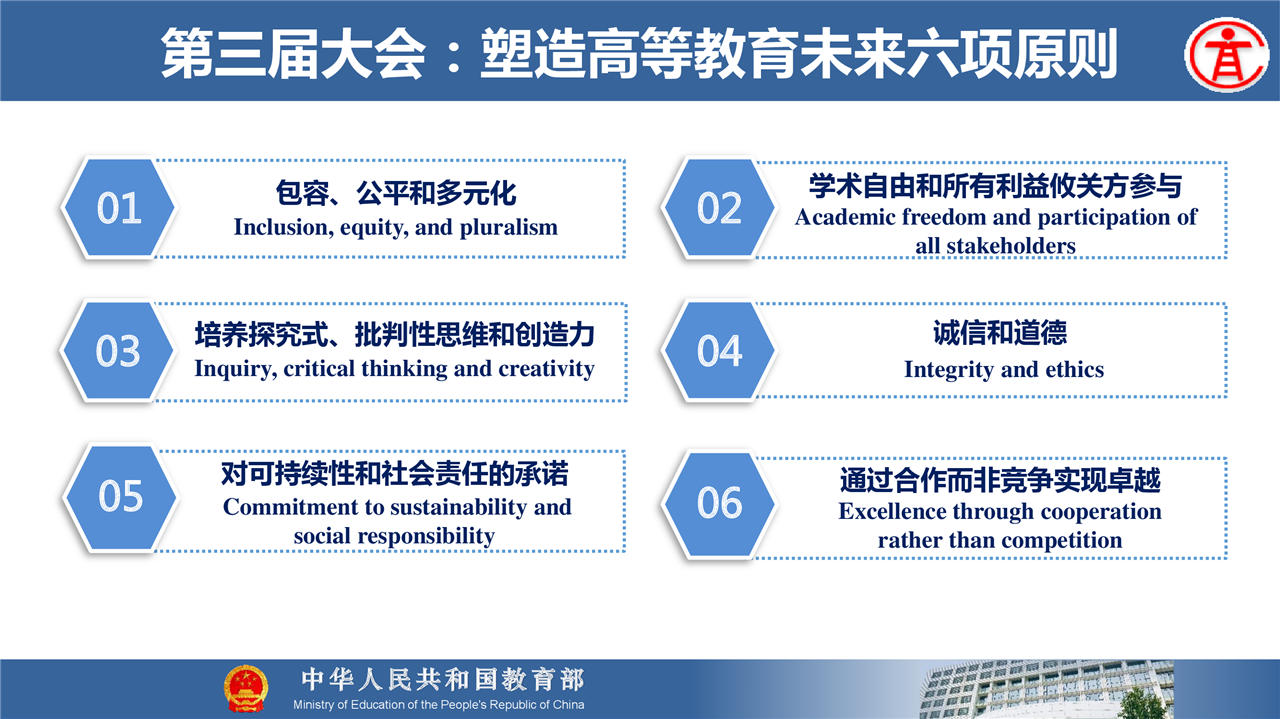 第三届大会：塑造高等教育未来六项原则

01
包容、公平和多元化
Inclusion, equity, and pluralism

02
学术自由和所有利益攸关方参与
Academic freedom and participation of all stakeholders

03
培养探究式、批判性思维和创造力
Inquiry, critical thinking and creativity

04
诚信和道德
Integrity and ethics

05
对可持续性和社会责任的承诺
Commitment to sustainability and social responsibility

06
通过合作而非竞争实现卓越
Excellence through cooperation rather than competition

中华人民共和国教育部
Ministry of Education of the People's Republic of China